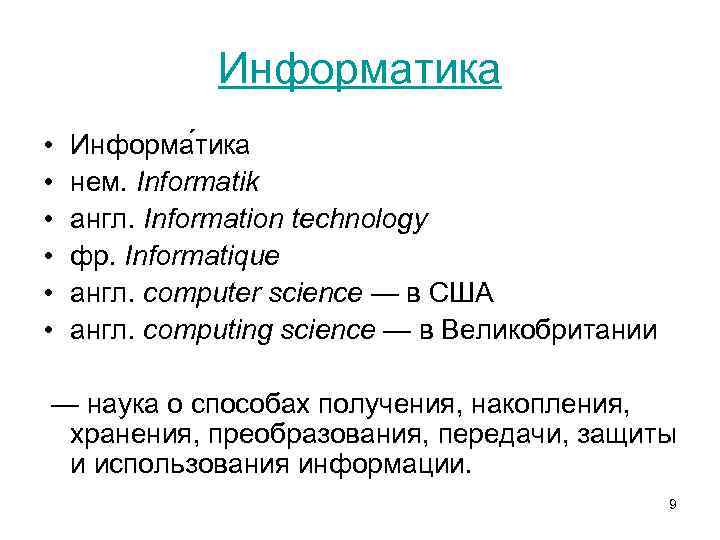 Информатика

• Информа́тика
• нем. Informatik
• англ. Information technology
• фр. Informatique
• англ. computer science — в США
• англ. computing science — в Великобритании

— наука о способах получения, накопления, хранения, преобразования, передачи, защиты и использования информации.

9